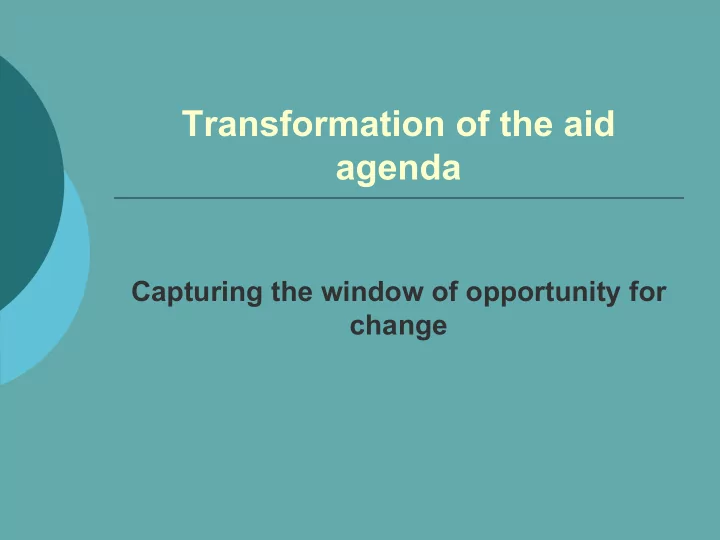 Transformation of the aid agenda

Capturing the window of opportunity for change